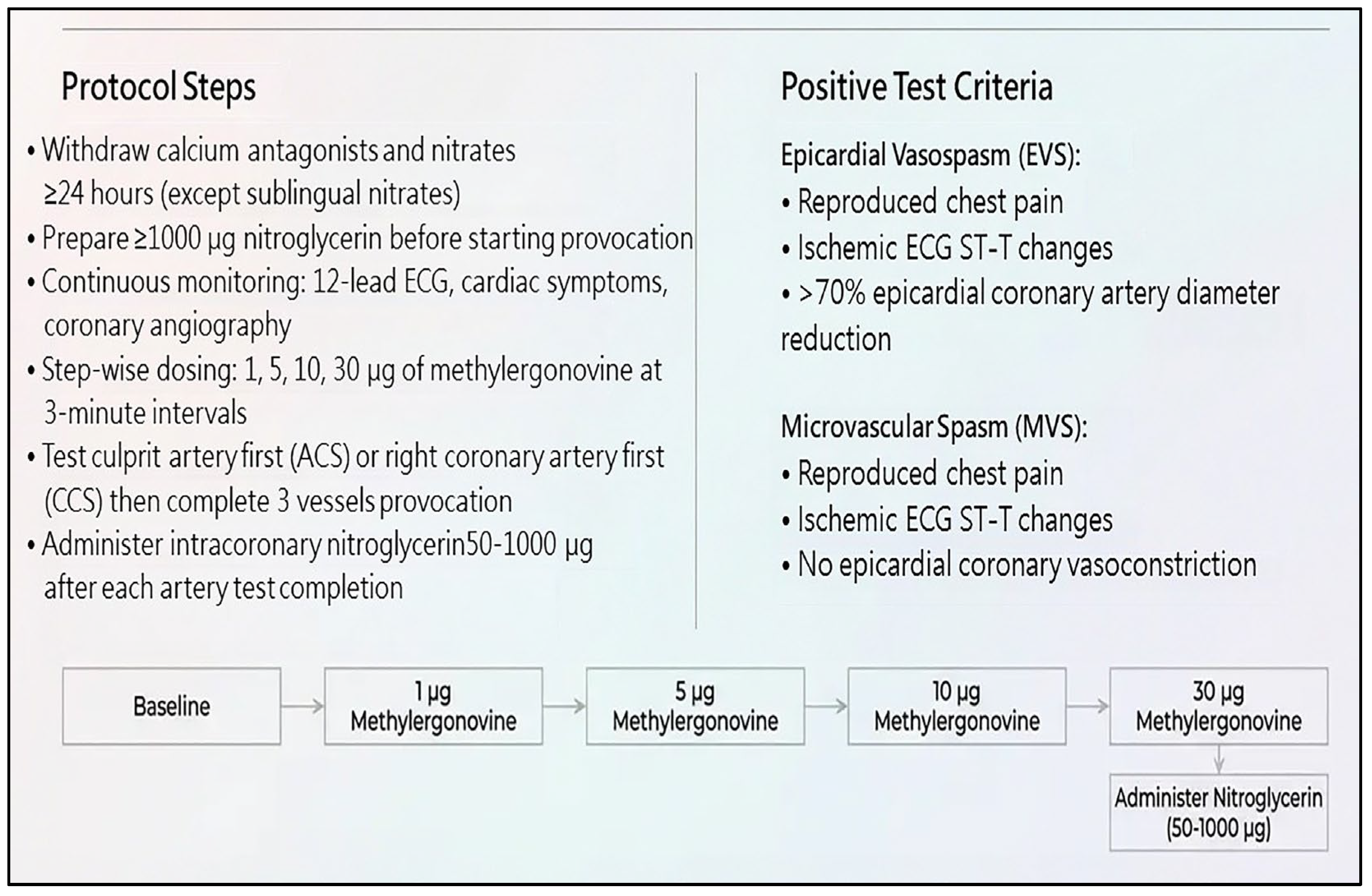 Protocol Steps

• Withdraw calcium antagonists and nitrates ≥24 hours (except sublingual nitrates)
• Prepare ≥1000 μg nitroglycerin before starting provocation
• Continuous monitoring: 12-lead ECG, cardiac symptoms, coronary angiography
• Step-wise dosing: 1, 5, 10, 30 μg of methylergonovine at 3-minute intervals
• Test culprit artery first (ACS) or right coronary artery first (CCS) then complete 3 vessels provocation
• Administer intracoronary nitroglycerin50-1000 μg after each artery test completion

Positive Test Criteria

Epicardial Vasospasm (EVS):
• Reproduced chest pain
• Ischemic ECG ST-T changes
• >70% epicardial coronary artery diameter reduction

Microvascular Spasm (MVS):
• Reproduced chest pain
• Ischemic ECG ST-T changes
• No epicardial coronary vasoconstriction

Baseline

1 μg Methylergonovine

5 μg Methylergonovine

10 μg Methylergonovine

30 μg Methylergonovine

Administer Nitroglycerin (50-1000 μg)